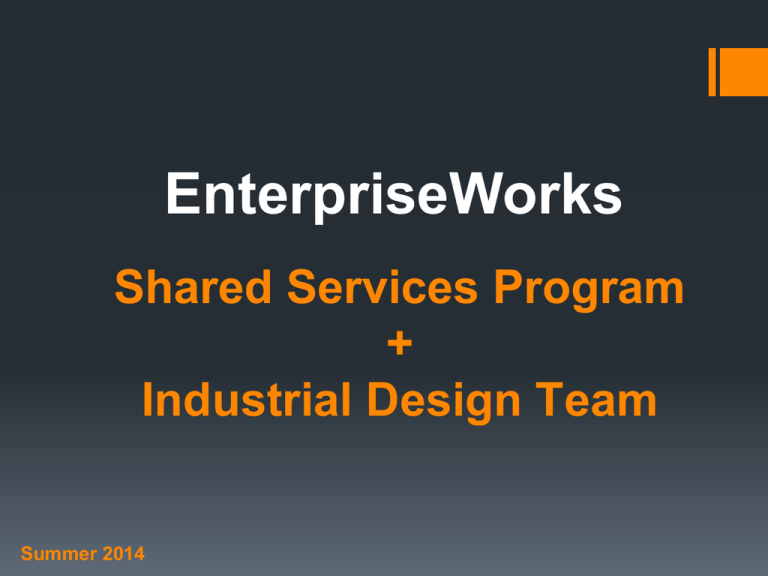 EnterpriseWorks

Shared Services Program
+
Industrial Design Team

Summer 2014